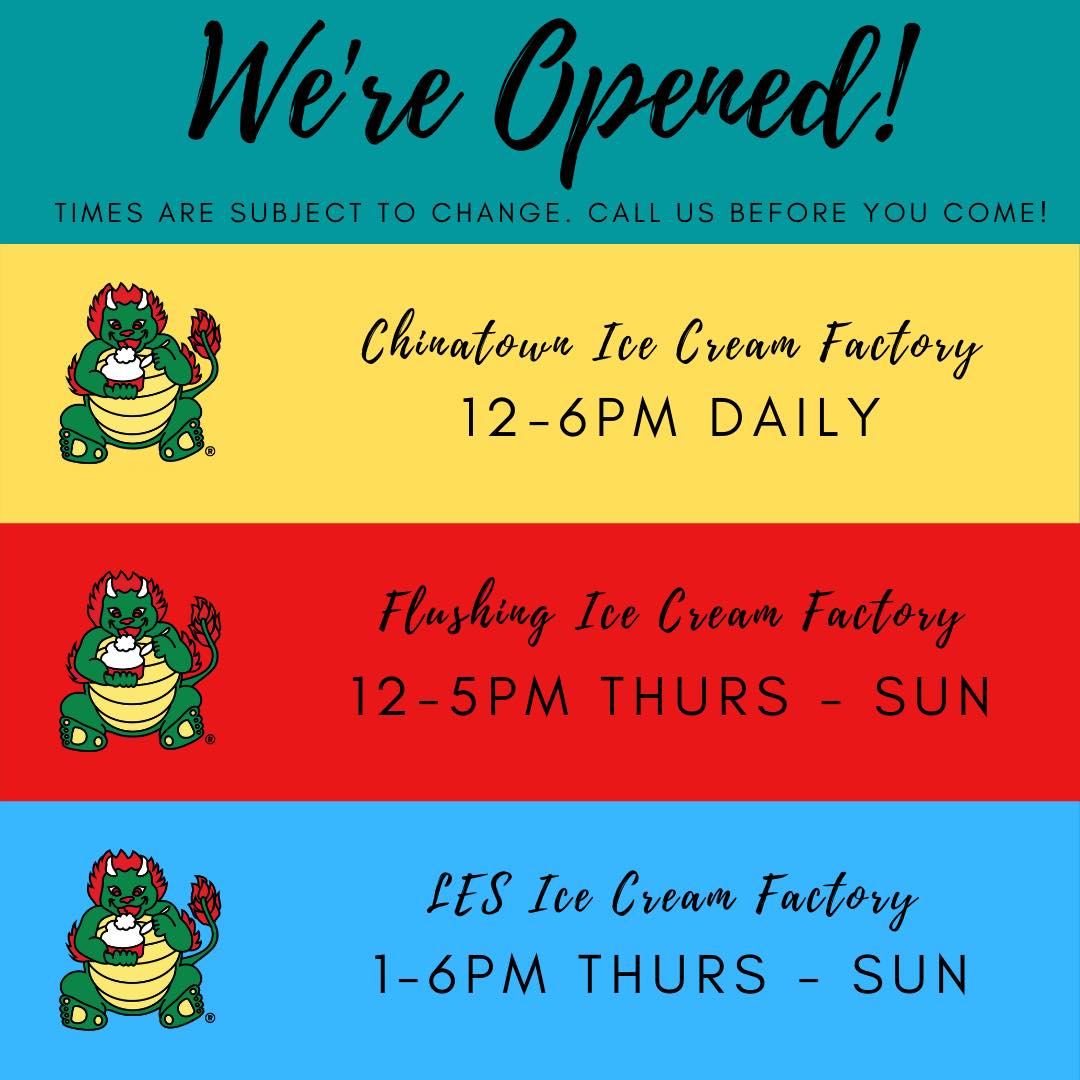 We're Opened!

TIMES ARE SUBJECT TO CHANGE. CALL US BEFORE YOU COME!

®

Chinatown Ice Cream Factory
12-6PM DAILY

®

Flushing Ice Cream Factory
12-5PM THURS - SUN

®

LES Ice Cream Factory
1-6PM THURS - SUN